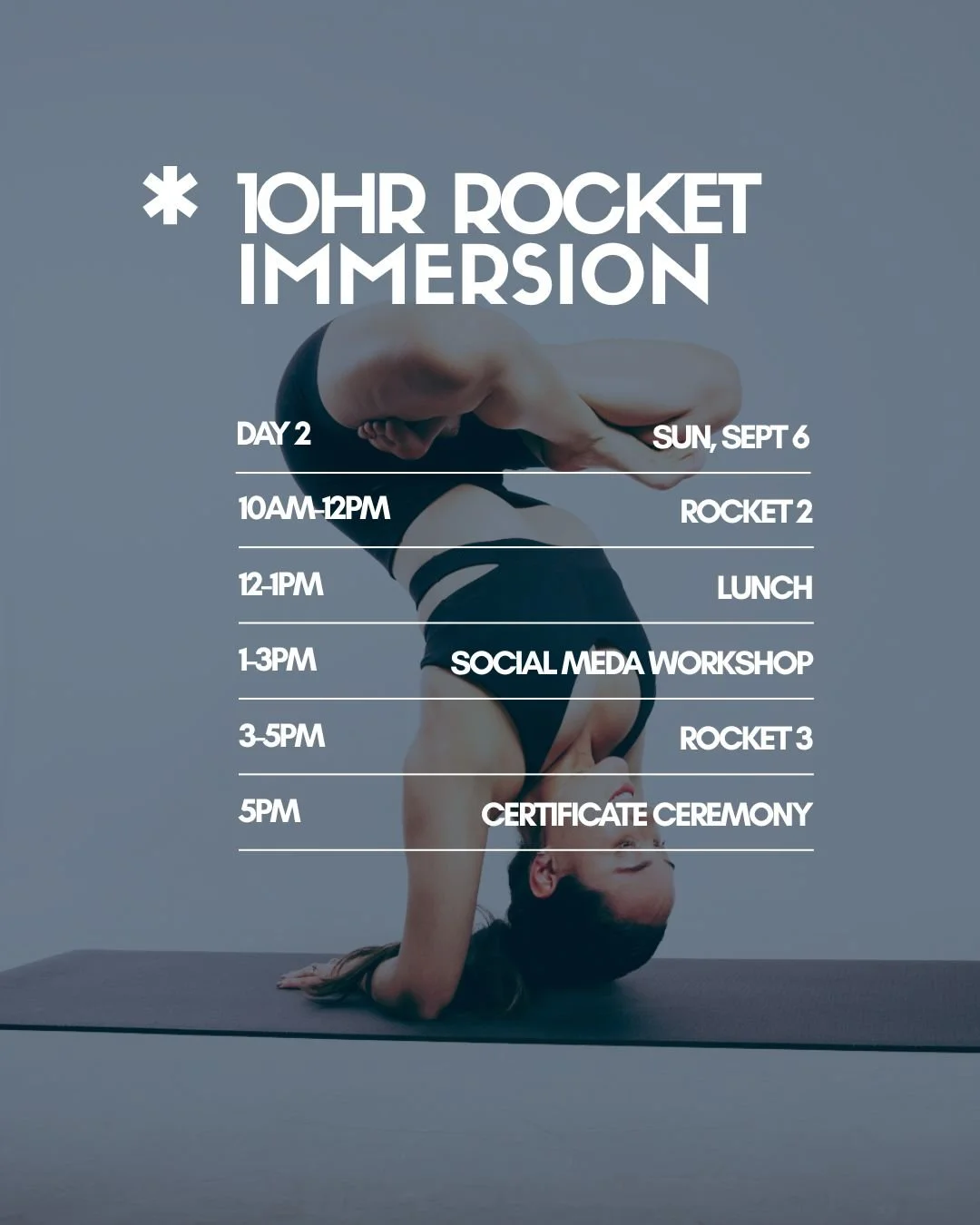 * 10HR ROCKET IMMERSION

| DAY 2 | SUN, SEPT 6 |
|---|---|
| 10AM-12PM | ROCKET 2 |
| 12-1PM | LUNCH |
| 1-3PM | SOCIAL MEDA WORKSHOP |
| 3-5PM | ROCKET 3 |
| 5PM | CERTIFICATE CEREMONY |